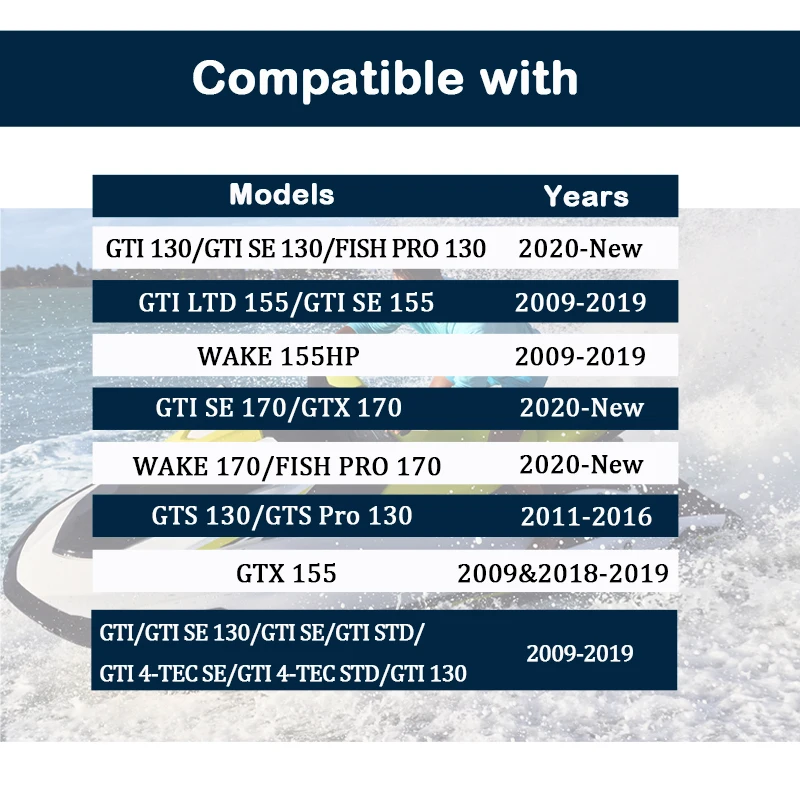 Compatible with

| Models | Years |
|---|---|
| GTI 130/GTI SE 130/FISH PRO 130 | 2020-New |
| GTI LTD 155/GTI SE 155 | 2009-2019 |
| WAKE 155HP | 2009-2019 |
| GTI SE 170/GTX 170 | 2020-New |
| WAKE 170/FISH PRO 170 | 2020-New |
| GTS 130/GTS Pro 130 | 2011-2016 |
| GTX 155 | 2009&2018-2019 |
| GTI/GTI SE 130/GTI SE/GTI STD/ GTI 4-TEC SE/GTI 4-TEC STD/GTI 130 | 2009-2019 |